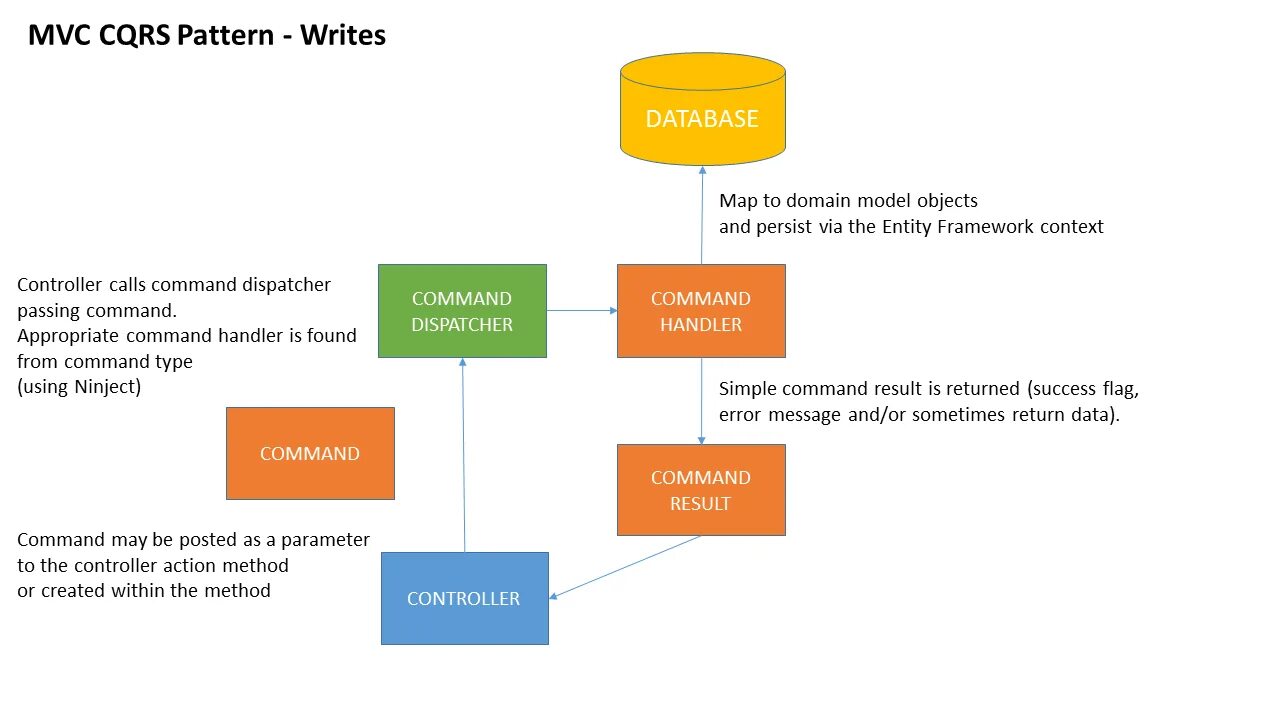 MVC CQRS Pattern - Writes

DATABASE

Map to domain model objects
and persist via the Entity Framework context

Controller calls command dispatcher
passing command.
Appropriate command handler is found
from command type
(using Ninject)

COMMAND DISPATCHER

COMMAND HANDLER

Simple command result is returned (success flag,
error message and/or sometimes return data).

COMMAND

COMMAND RESULT

Command may be posted as a parameter
to the controller action method
or created within the method

CONTROLLER